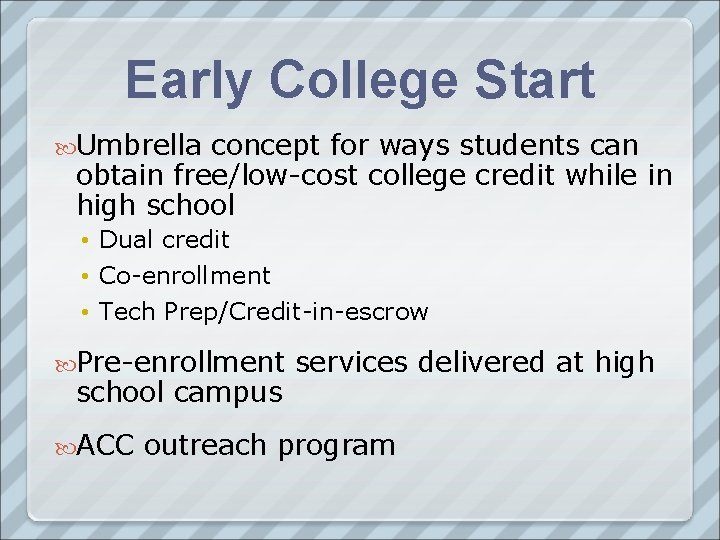 Early College Start

Umbrella concept for ways students can obtain free/low-cost college credit while in high school

• Dual credit
• Co-enrollment
• Tech Prep/Credit-in-escrow

Pre-enrollment services delivered at high school campus

ACC outreach program